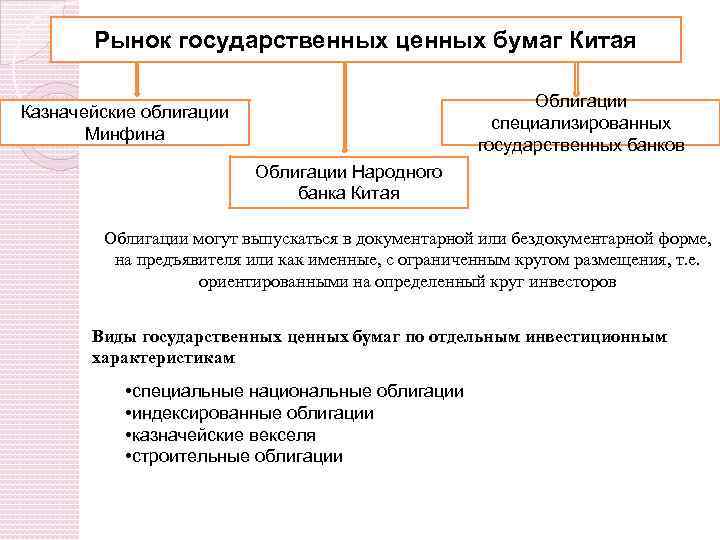 Рынок государственных ценных бумаг Китая

Казначейские облигации Минфина

Облигации Народного банка Китая

Облигации специализированных государственных банков

Облигации могут выпускаться в документарной или бездокументарной форме, на предъявителя или как именные, с ограниченным кругом размещения, т.е. ориентированными на определенный круг инвесторов

Виды государственных ценных бумаг по отдельным инвестиционным характеристикам

•специальные национальные облигации
•индексированные облигации
•казначейские векселя
•строительные облигации